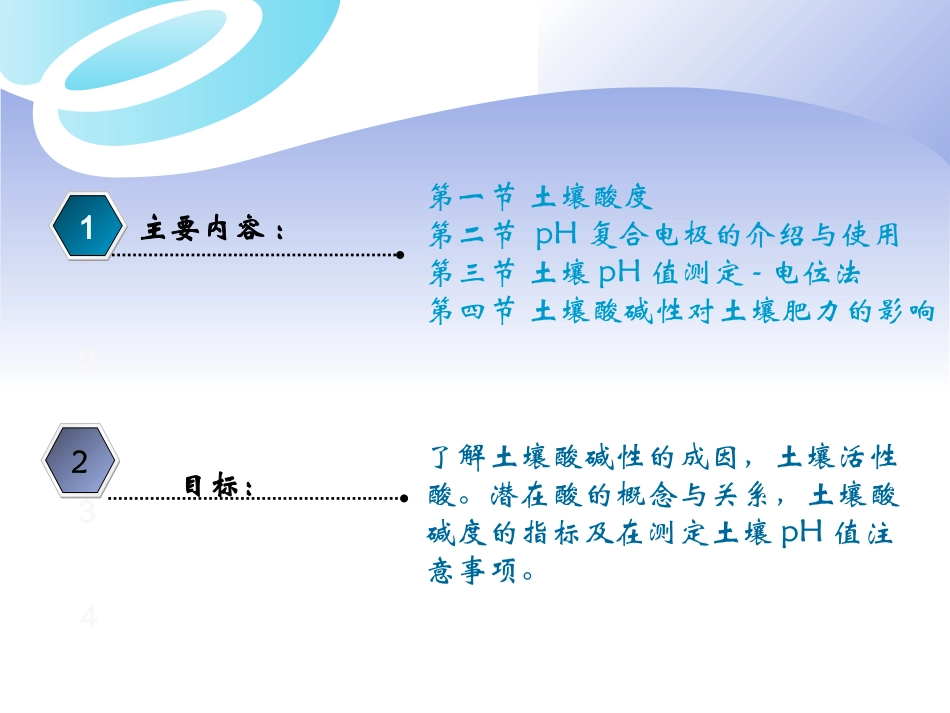 1

主要内容：

第一节 土壤酸度
第二节 pH 复合电极的介绍与使用
第三节 土壤 pH 值测定 - 电位法
第四节 土壤酸碱性对土壤肥力的影响

2

目标：

了解土壤酸碱性的成因，土壤活性酸。潜在酸的概念与关系，土壤酸碱度的指标及在测定土壤 pH 值注意事项。

3

4